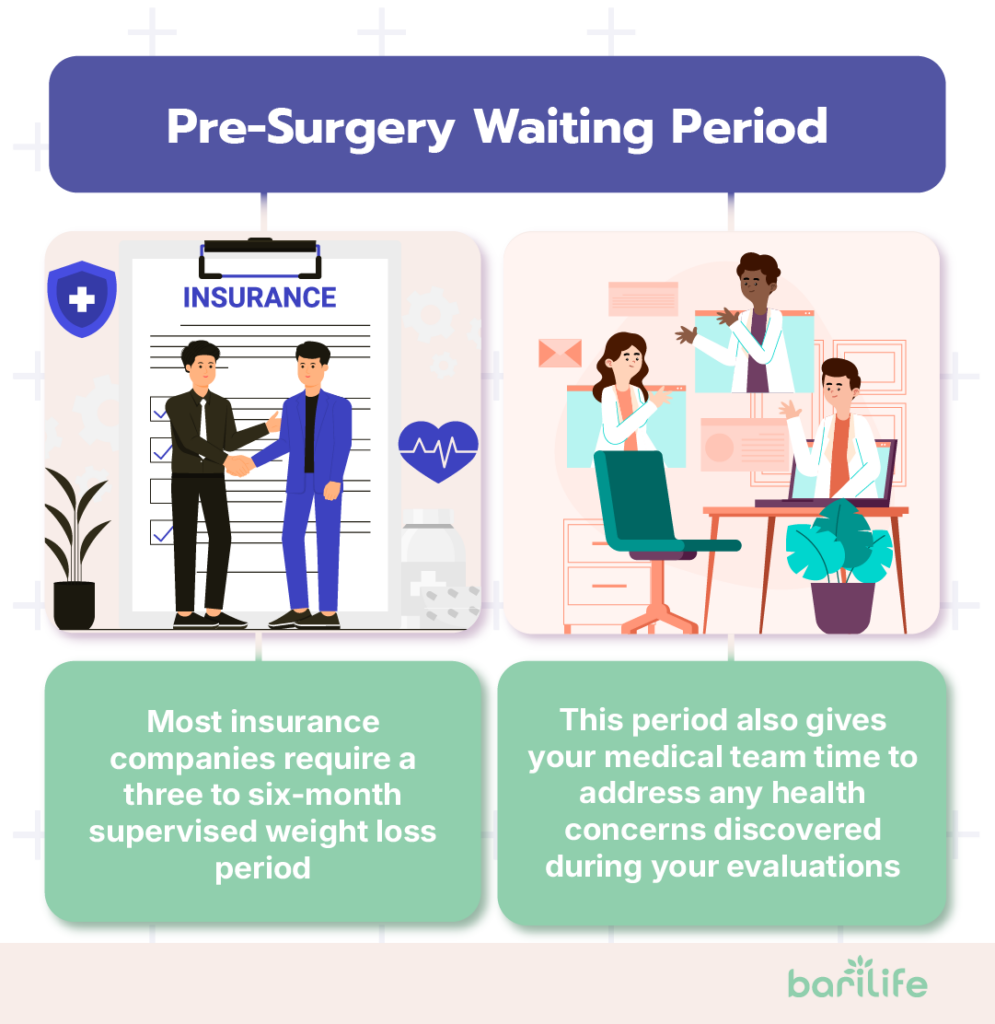 Pre-Surgery Waiting Period

INSURANCE

Most insurance companies require a three to six-month supervised weight loss period

This period also gives your medical team time to address any health concerns discovered during your evaluations

barilife